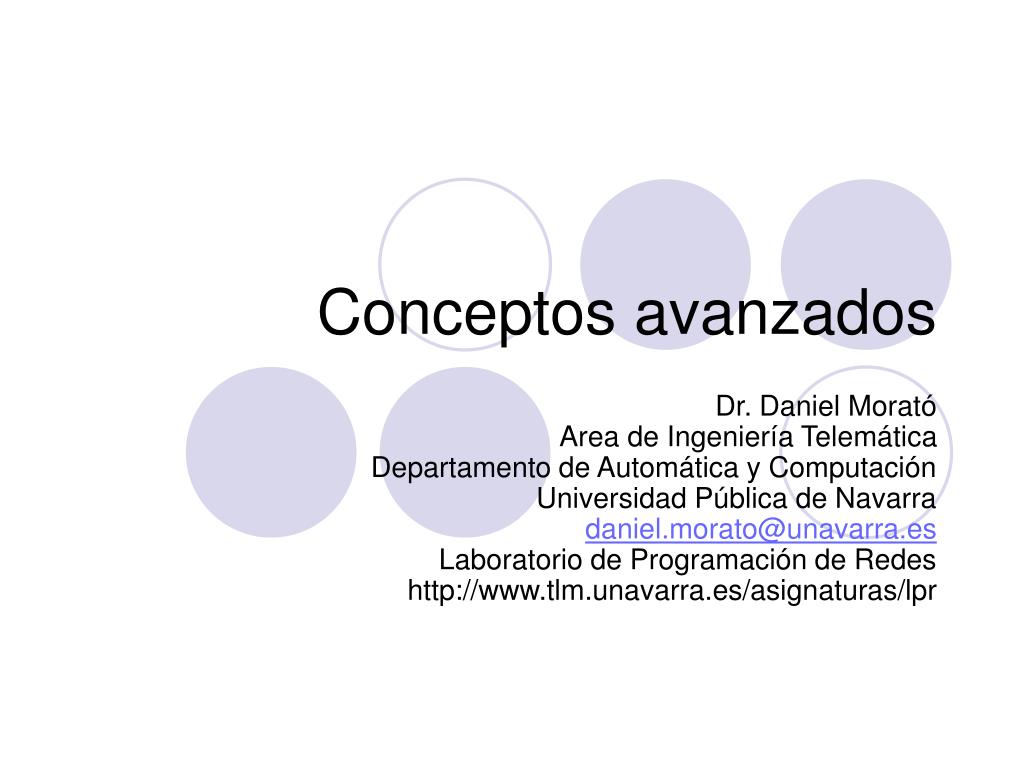 Conceptos avanzados

Dr. Daniel Morató
Area de Ingeniería Telemática
Departamento de Automática y Computación
Universidad Pública de Navarra
daniel.morato@unavarra.es
Laboratorio de Programación de Redes
http://www.tlm.unavarra.es/asignaturas/lpr